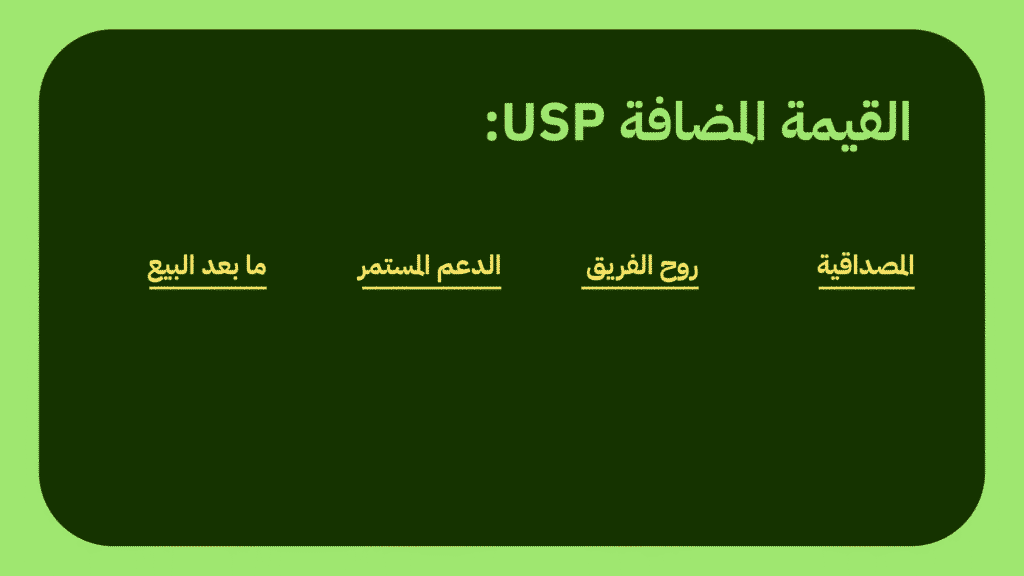 القيمة المضافة USP:

المصداقية

روح الفريق

الدعم المستمر

ما بعد البيع